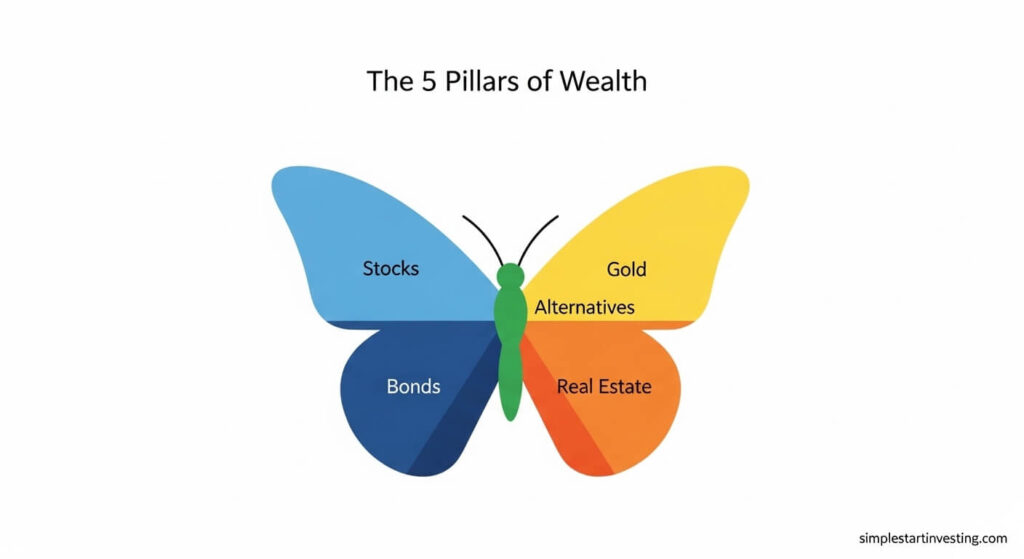 The 5 Pillars of Wealth

Stocks

Gold

Alternatives

Bonds

Real Estate

simplestartinvesting.com